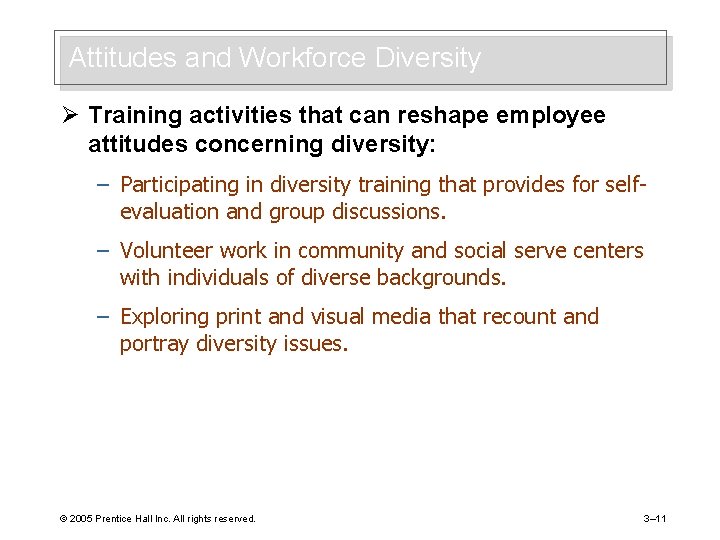 Attitudes and Workforce Diversity

➢ Training activities that can reshape employee attitudes concerning diversity:

– Participating in diversity training that provides for self-evaluation and group discussions.

– Volunteer work in community and social serve centers with individuals of diverse backgrounds.

– Exploring print and visual media that recount and portray diversity issues.

© 2005 Prentice Hall Inc. All rights reserved.

3–11